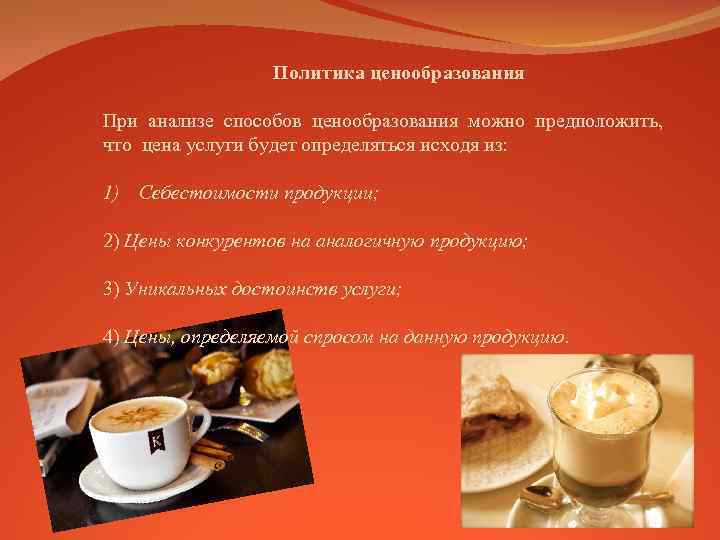 Политика ценообразования

При анализе способов ценообразования можно предположить, что цена услуги будет определяться исходя из:

1) Себестоимости продукции;

2) Цены конкурентов на аналогичную продукцию;

3) Уникальных достоинств услуги;

4) Цены, определяемой спросом на данную продукцию.

K